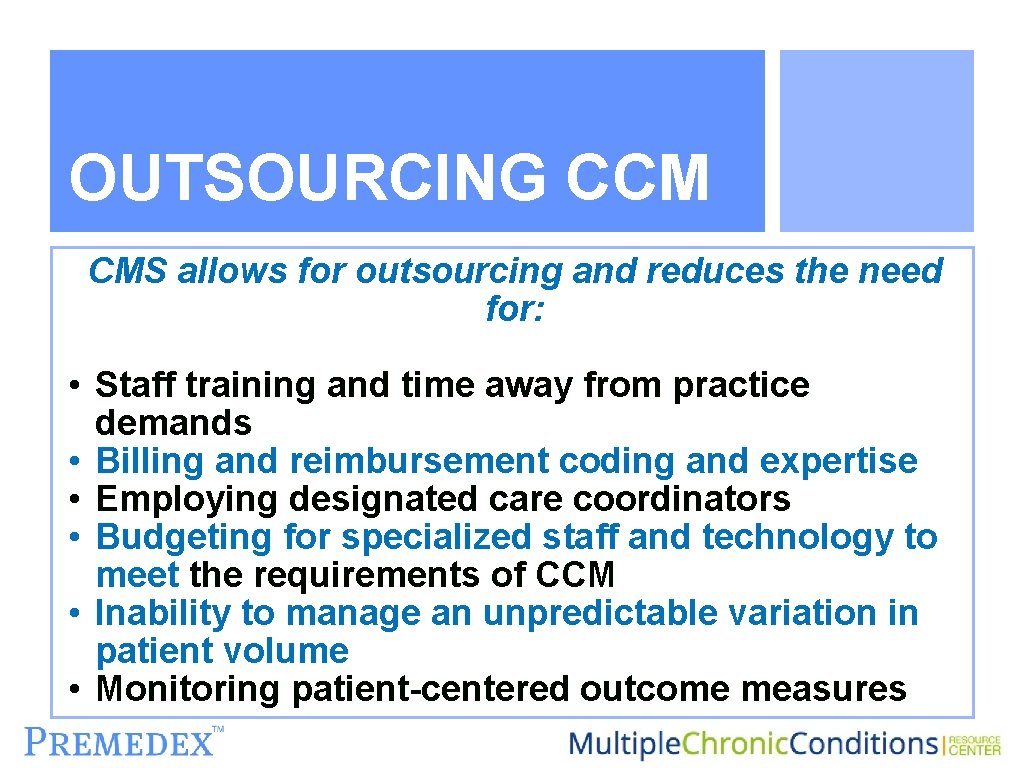 OUTSOURCING CCM

CMS allows for outsourcing and reduces the need for:

• Staff training and time away from practice demands
• Billing and reimbursement coding and expertise
• Employing designated care coordinators
• Budgeting for specialized staff and technology to meet the requirements of CCM
• Inability to manage an unpredictable variation in patient volume
• Monitoring patient-centered outcome measures

PREMEDEX™

MultipleChronicConditions | RESOURCE CENTER